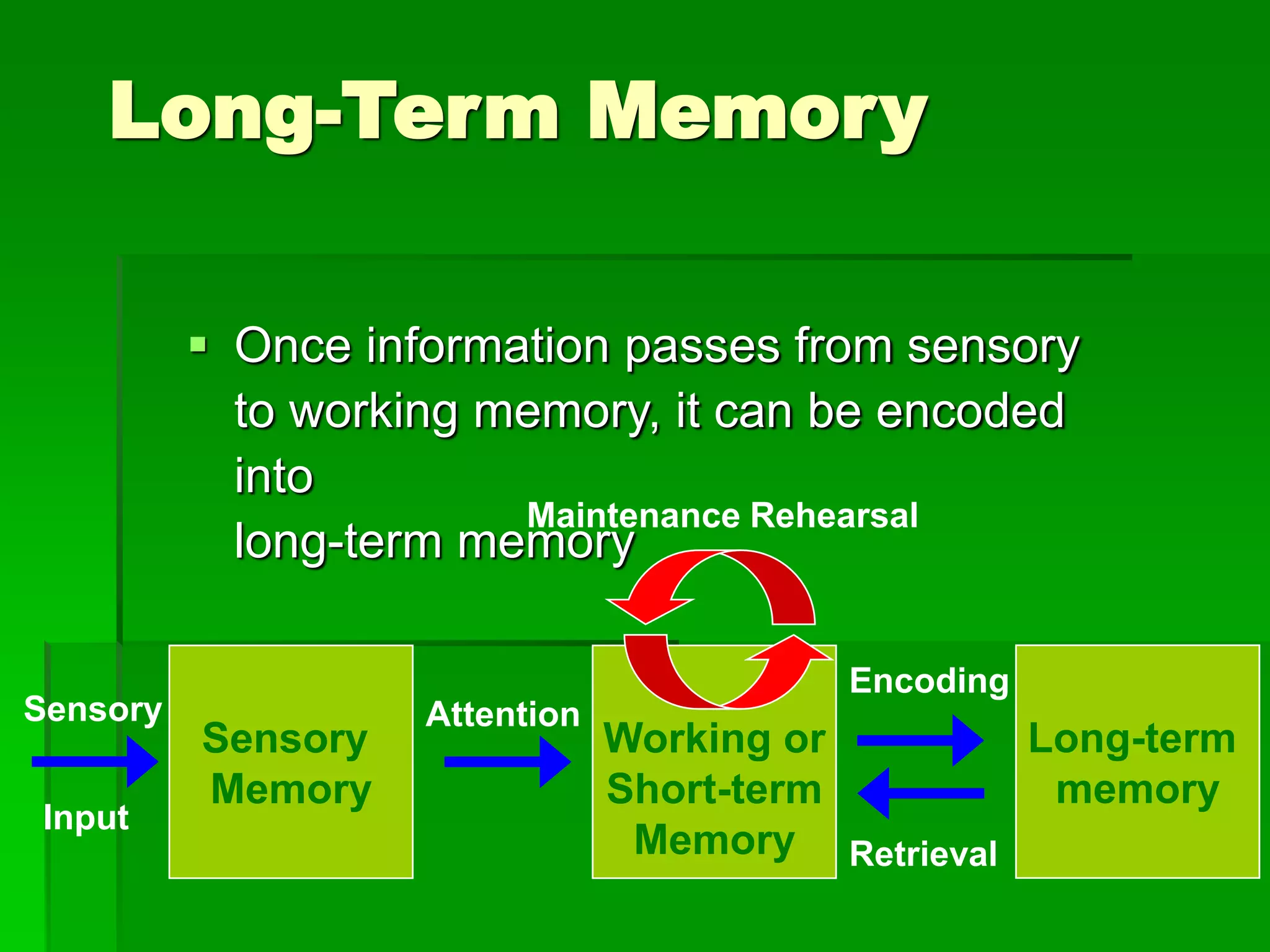 Long-Term Memory

▪ Once information passes from sensory to working memory, it can be encoded into
long-term memory

Maintenance Rehearsal

Sensory

Input

Sensory Memory

Attention

Working or Short-term Memory

Encoding

Retrieval

Long-term memory